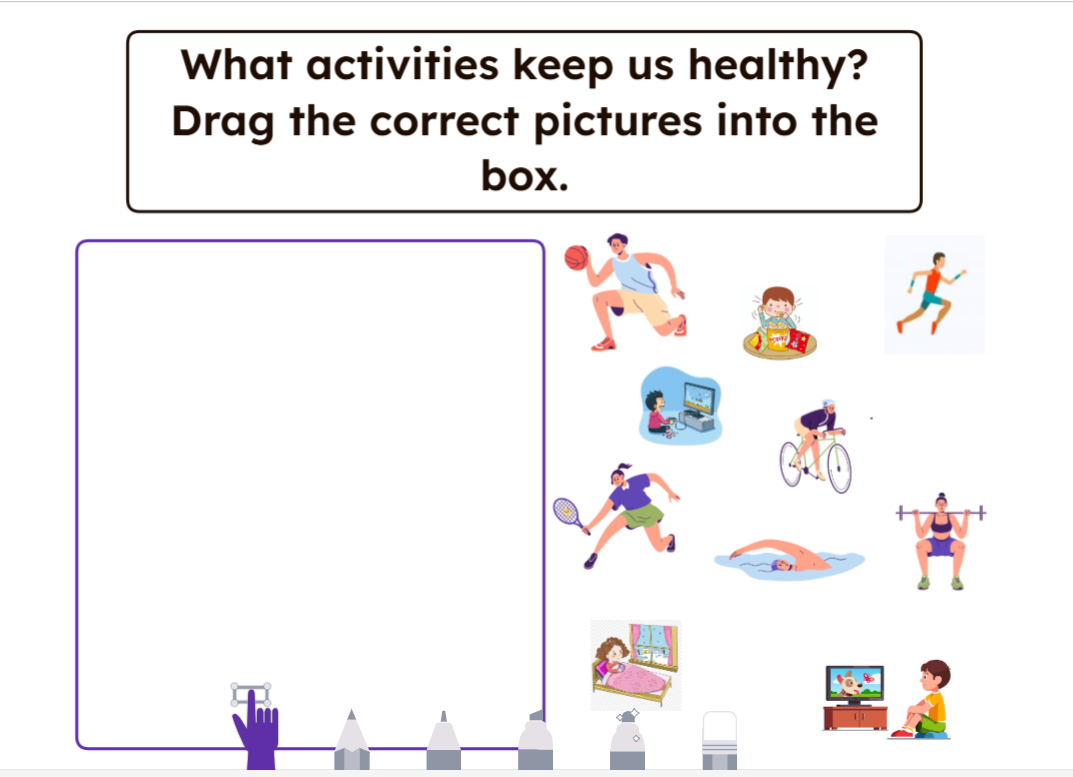 What activities keep us healthy? Drag the correct pictures into the box.